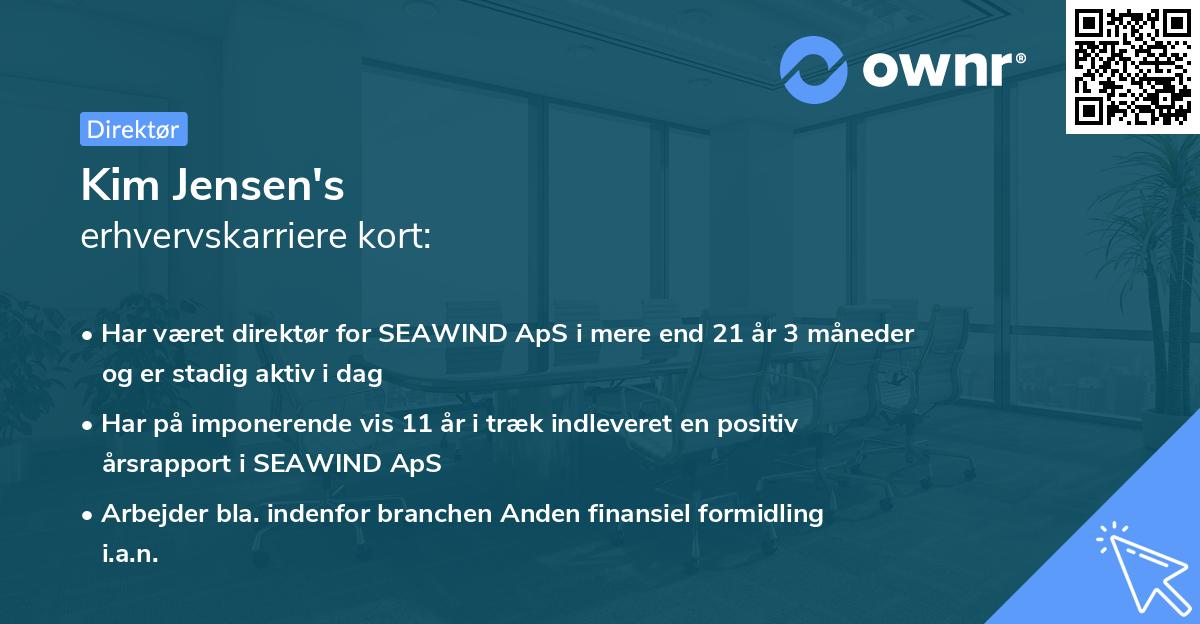 ownr®

Direktør

Kim Jensen's
erhvervskarriere kort:

• Har været direktør for SEAWIND ApS i mere end 21 år 3 måneder og er stadig aktiv i dag

• Har på imponerende vis 11 år i træk indleveret en positiv årsrapport i SEAWIND ApS

• Arbejder bla. indenfor branchen Anden finansiel formidling i.a.n.